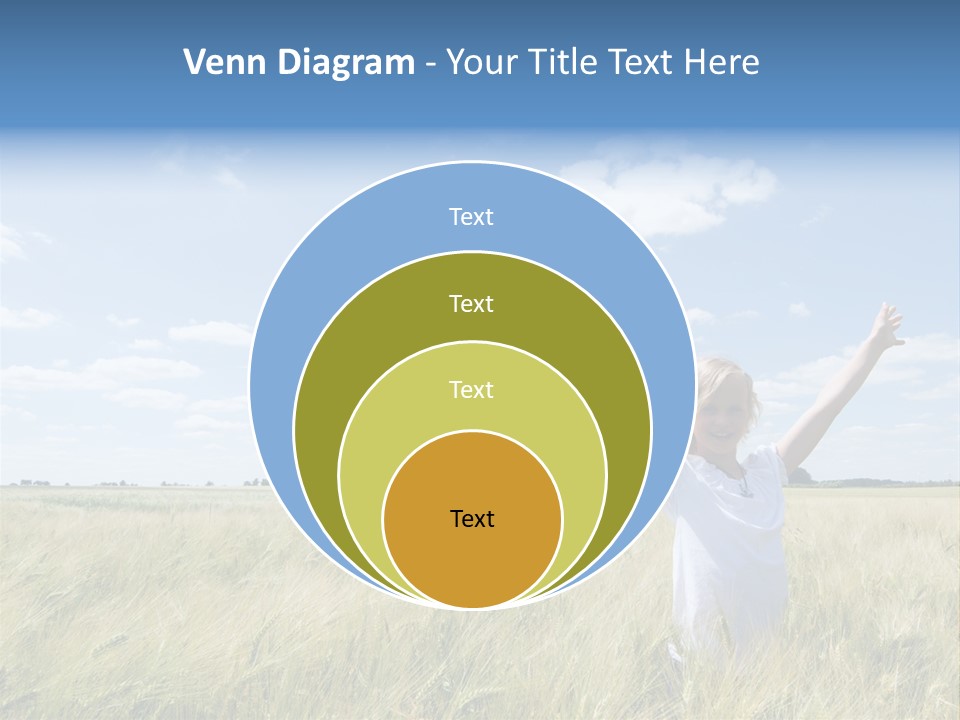 Venn Diagram - Your Title Text Here

Text

Text

Text

Text